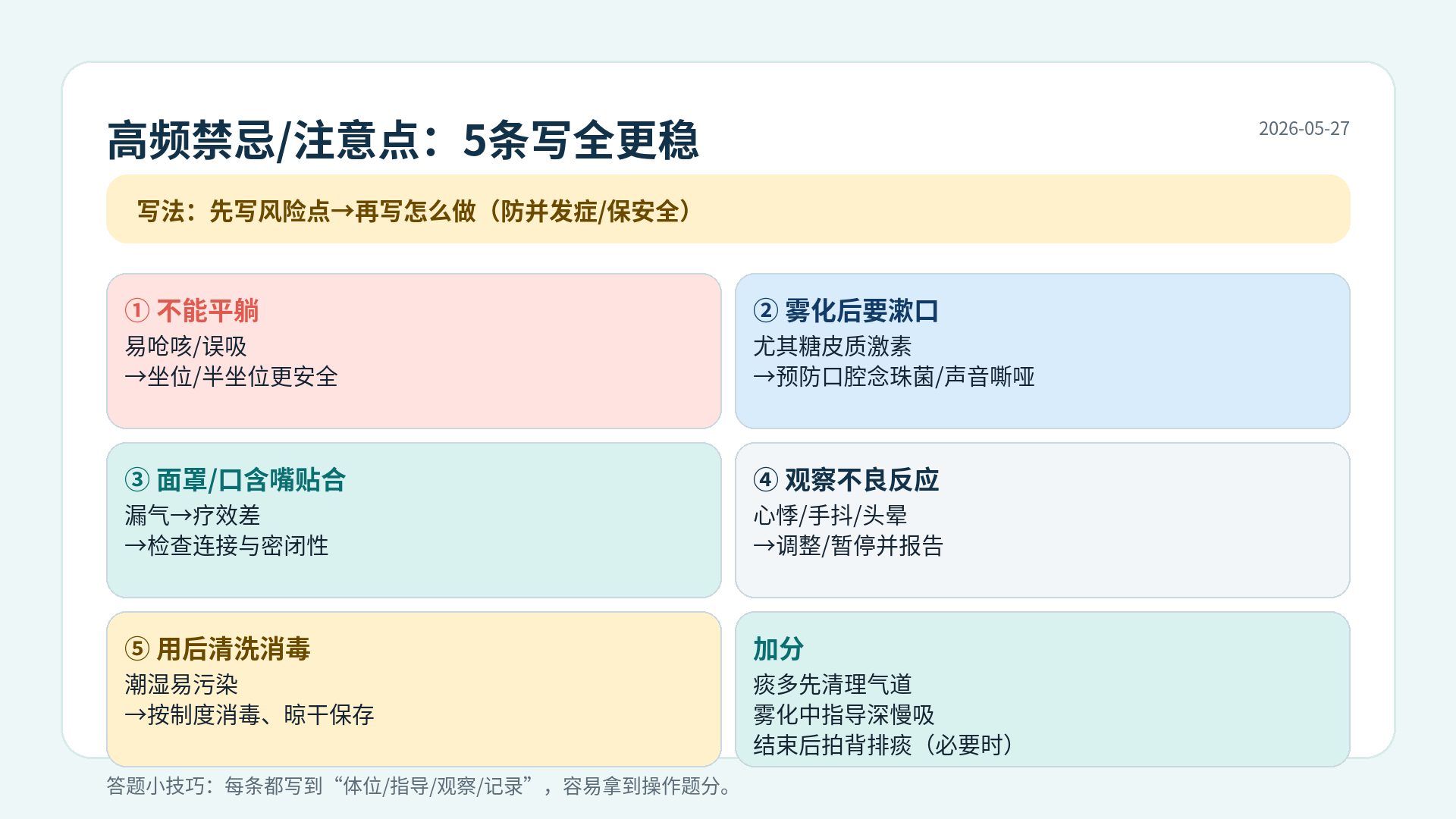 高频禁忌/注意点：5条写全更稳

2026-05-27

写法：先写风险点→再写怎么做（防并发症/保安全）

① 不能平躺
易呛咳/误吸
→坐位/半坐位更安全

② 雾化后要漱口
尤其糖皮质激素
→预防口腔念珠菌/声音嘶哑

③ 面罩/口含嘴贴合
漏气→疗效差
→检查连接与密闭性

④ 观察不良反应
心悸/手抖/头晕
→调整/暂停并报告

⑤ 用后清洗消毒
潮湿易污染
→按制度消毒、晾干保存

加分
痰多先清理气道
雾化中指导深慢吸
结束后拍背排痰（必要时）

答题小技巧：每条都写到“体位/指导/观察/记录”，容易拿到操作题分。